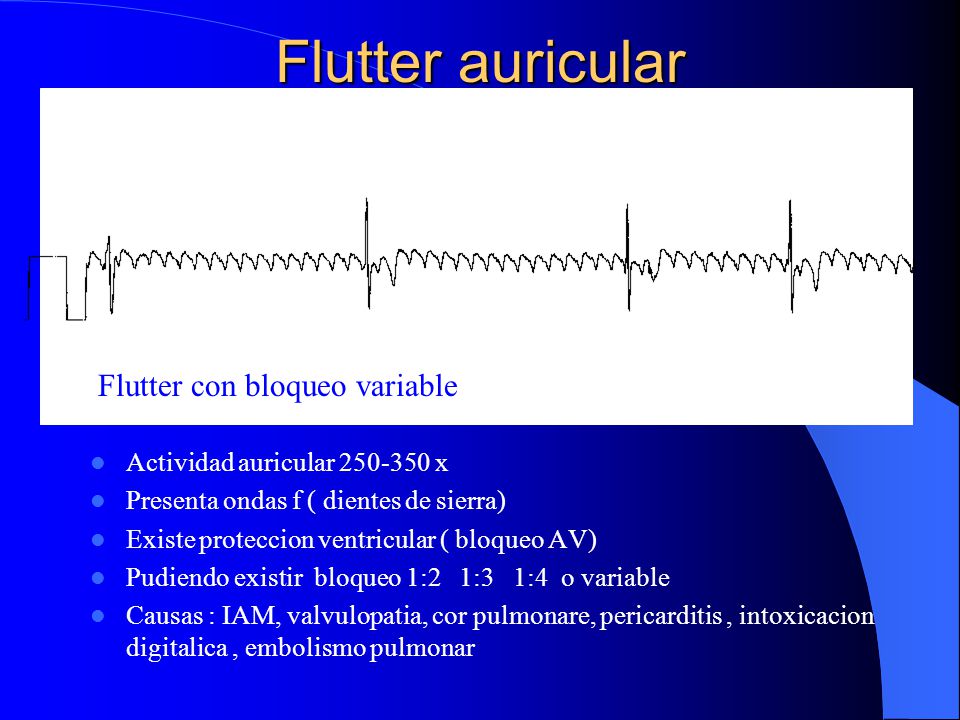 Flutter auricular

Flutter con bloqueo variable

- Actividad auricular 250-350 x
- Presenta ondas f ( dientes de sierra)
- Existe proteccion ventricular ( bloqueo AV)
- Pudiendo existir bloqueo 1:2 1:3 1:4 o variable
- Causas : IAM, valvulopatia, cor pulmonare, pericarditis , intoxicacion digitalica , embolismo pulmonar